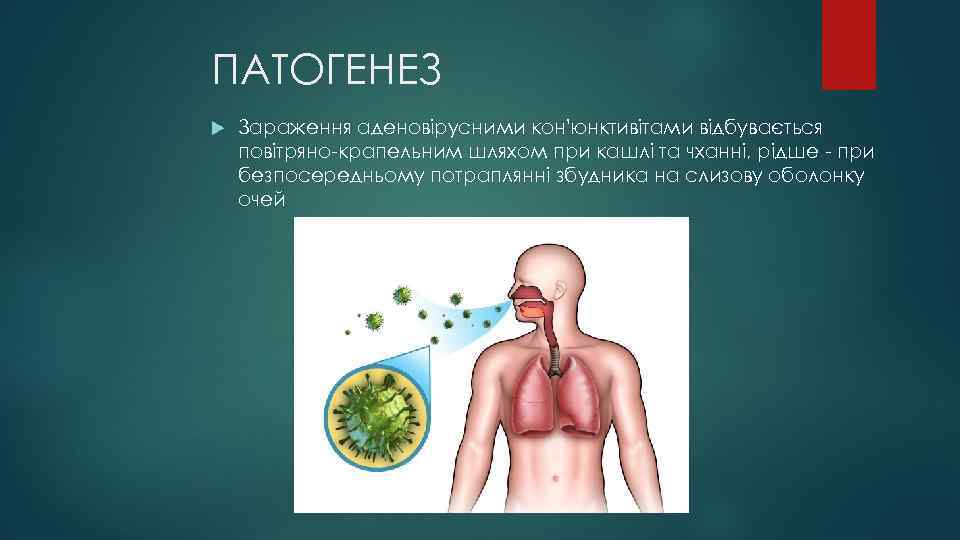 ПАТОГЕНЕЗ

Зараження аденовірусними кон'юнктивітами відбувається повітряно-крапельним шляхом при кашлі та чханні, рідше - при безпосередньому потраплянні збудника на слизову оболонку очей